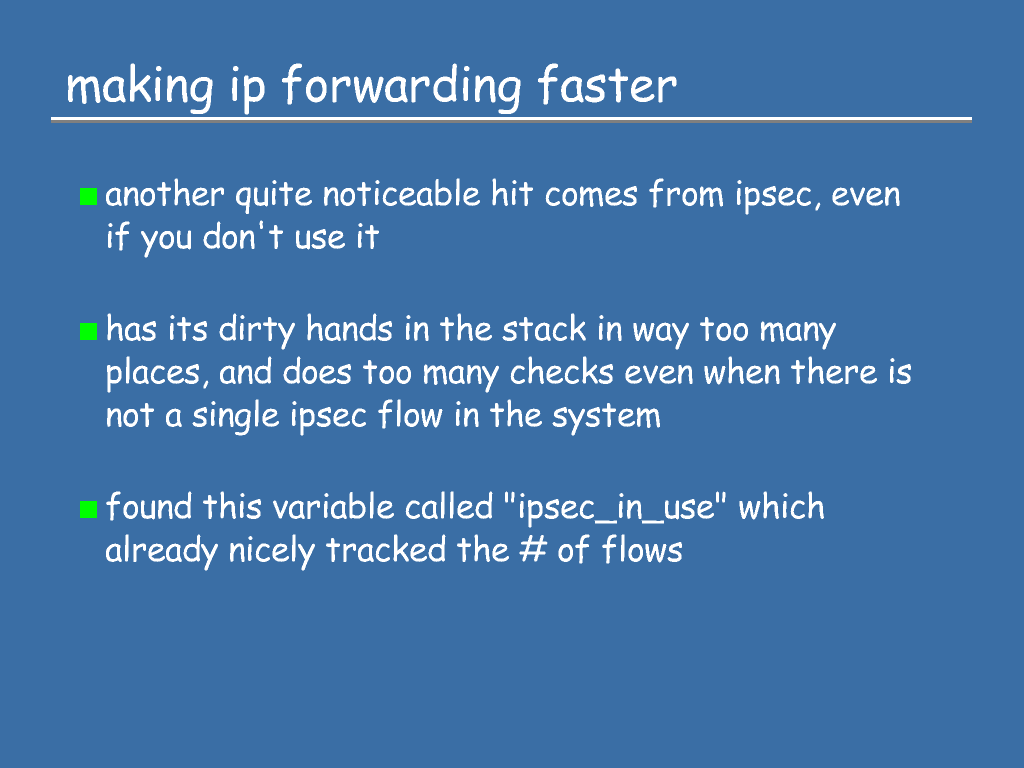 making ip forwarding faster

another quite noticeable hit comes from ipsec, even if you don't use it

has its dirty hands in the stack in way too many places, and does too many checks even when there is not a single ipsec flow in the system

found this variable called "ipsec_in_use" which already nicely tracked the # of flows